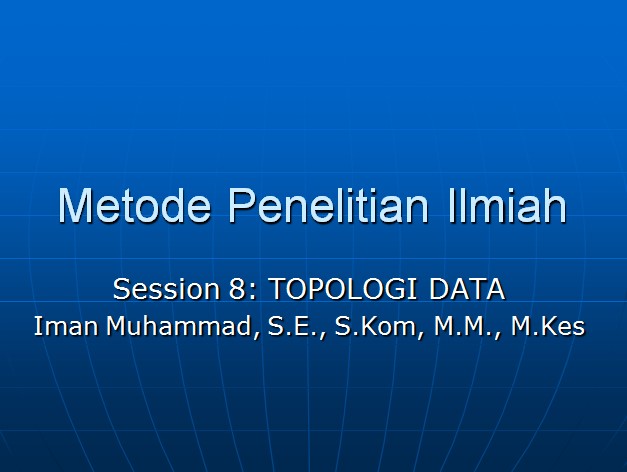 Metode Penelitian Ilmiah

Session 8: TOPOLOGI DATA
Iman Muhammad, S.E., S.Kom, M.M., M.Kes